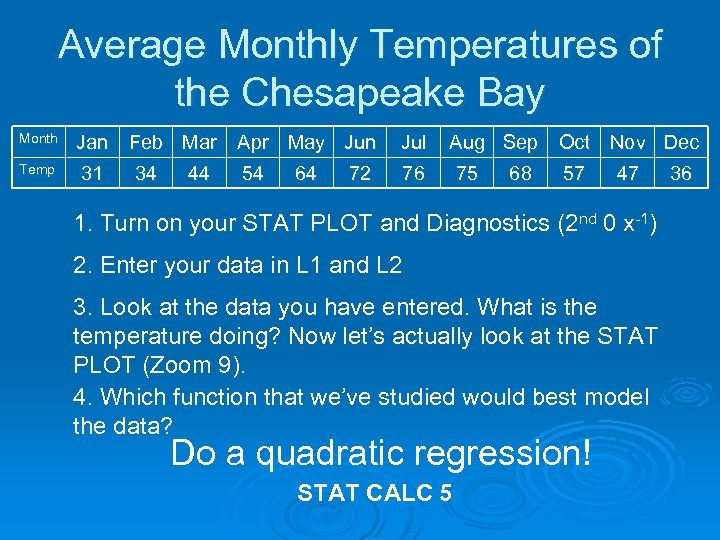 Average Monthly Temperatures of the Chesapeake Bay

| Month | Jan | Feb | Mar | Apr | May | Jun | Jul | Aug | Sep | Oct | Nov | Dec |
|---|---|---|---|---|---|---|---|---|---|---|---|---|
| Temp | 31 | 34 | 44 | 54 | 64 | 72 | 76 | 75 | 68 | 57 | 47 | 36 |

1. Turn on your STAT PLOT and Diagnostics ($2^{nd}$ 0 $x^{-1}$)

2. Enter your data in L1 and L2

3. Look at the data you have entered. What is the temperature doing? Now let's actually look at the STAT PLOT (Zoom 9).

4. Which function that we've studied would best model the data?

Do a quadratic regression!

STAT CALC 5